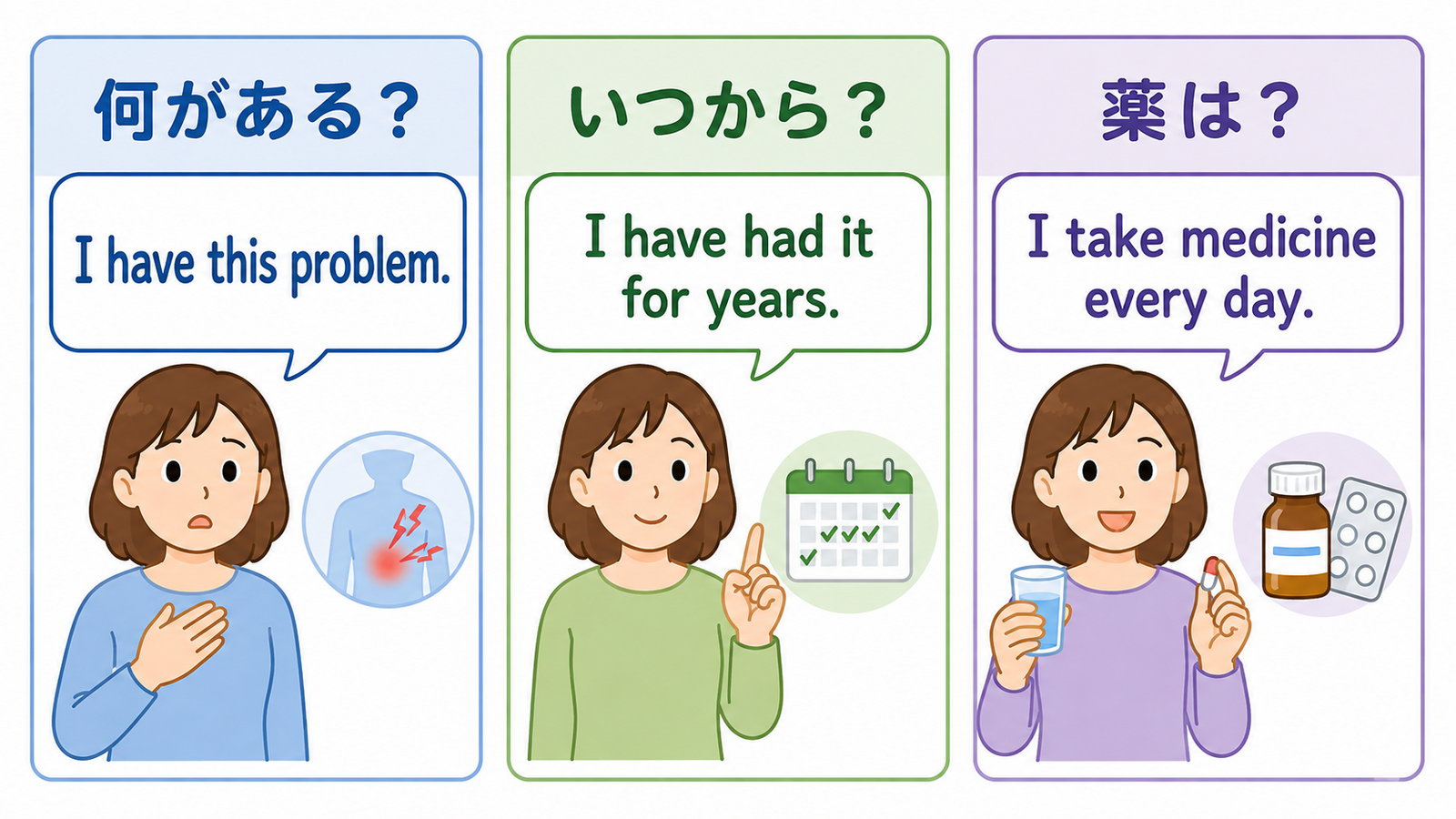 何がある？

I have this problem.

いつから？

I have had it for years.

薬は？

I take medicine every day.